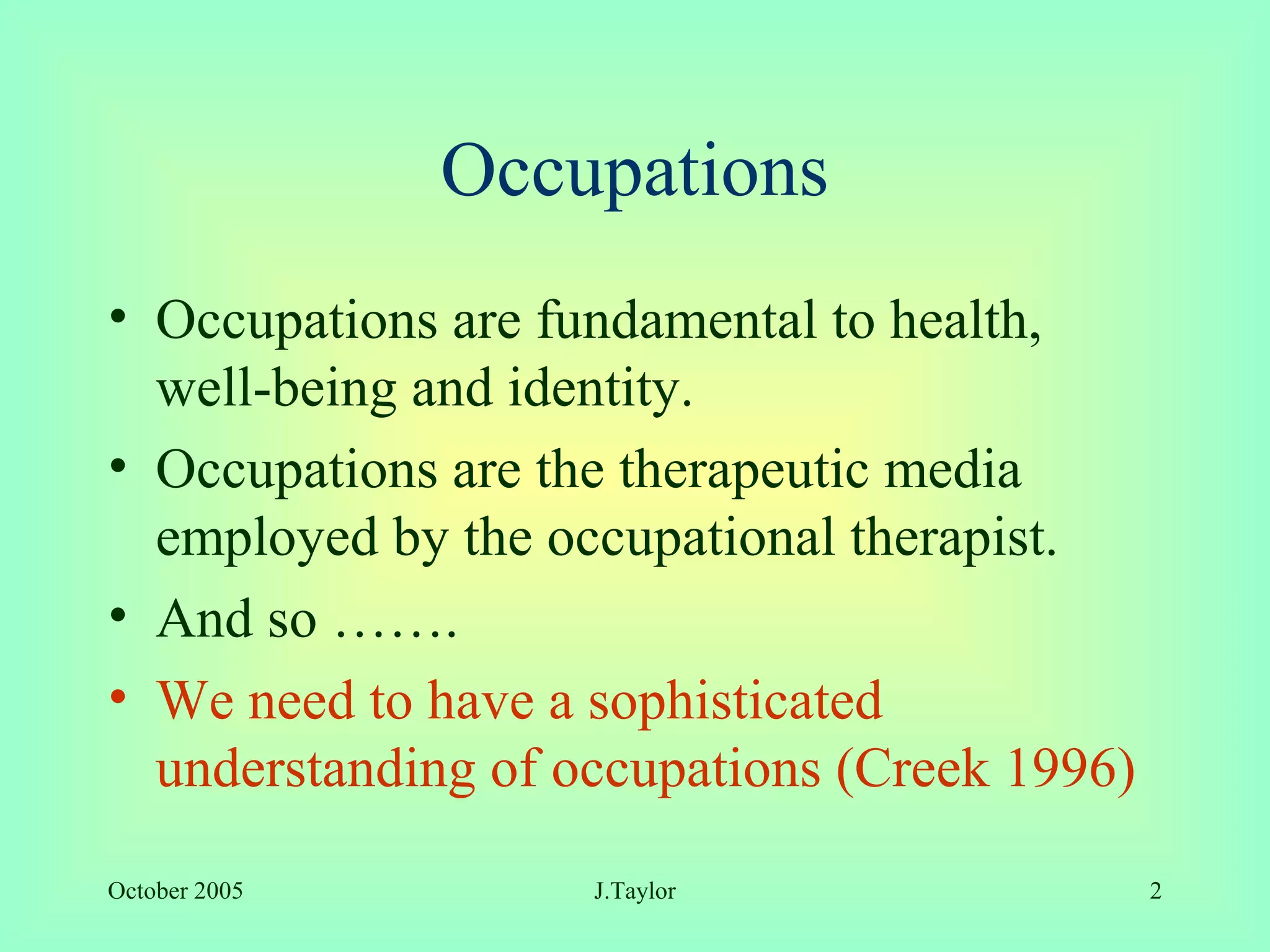 Occupations

• Occupations are fundamental to health, well-being and identity.
• Occupations are the therapeutic media employed by the occupational therapist.
• And so …….
• We need to have a sophisticated understanding of occupations (Creek 1996)

October 2005 J.Taylor 2